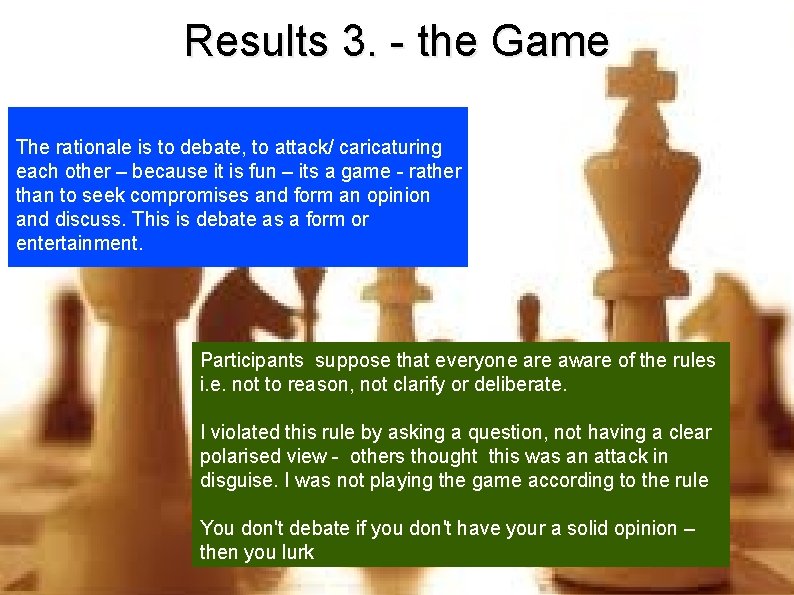 Results 3. - the Game

The rationale is to debate, to attack/ caricaturing each other – because it is fun – its a game - rather than to seek compromises and form an opinion and discuss. This is debate as a form or entertainment.

Participants suppose that everyone are aware of the rules i.e. not to reason, not clarify or deliberate.

I violated this rule by asking a question, not having a clear polarised view - others thought this was an attack in disguise. I was not playing the game according to the rule

You don't debate if you don't have your a solid opinion – then you lurk